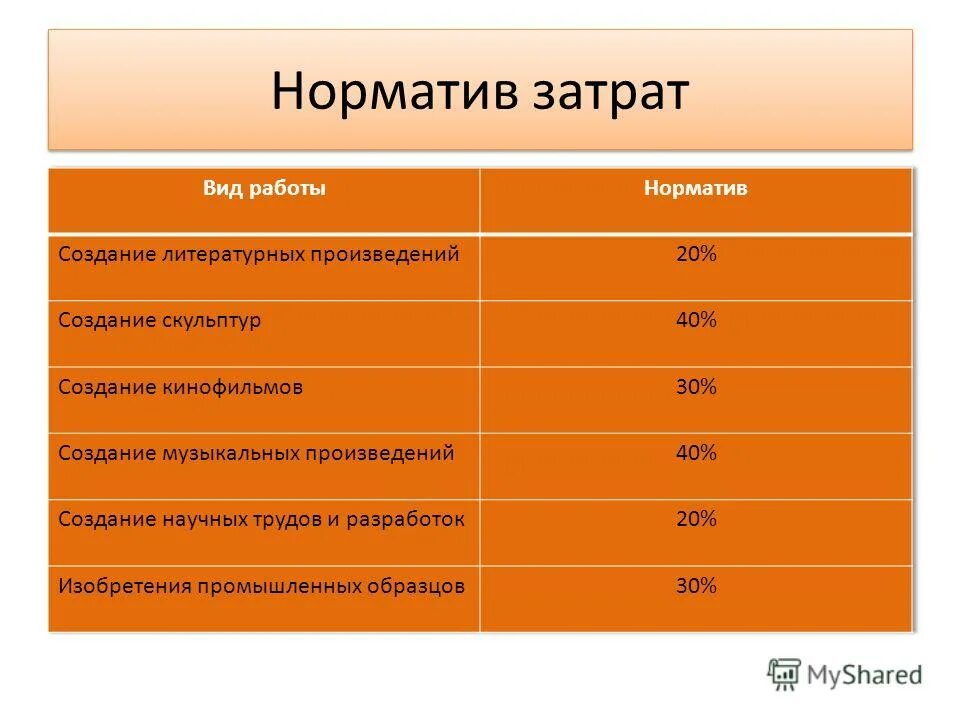 Норматив затрат

| Вид работы | Норматив |
|---|---|
| Создание литературных произведений | 20% |
| Создание скульптур | 40% |
| Создание кинофильмов | 30% |
| Создание музыкальных произведений | 40% |
| Создание научных трудов и разработок | 20% |
| Изобретения промышленных образцов | 30% |

MyShared